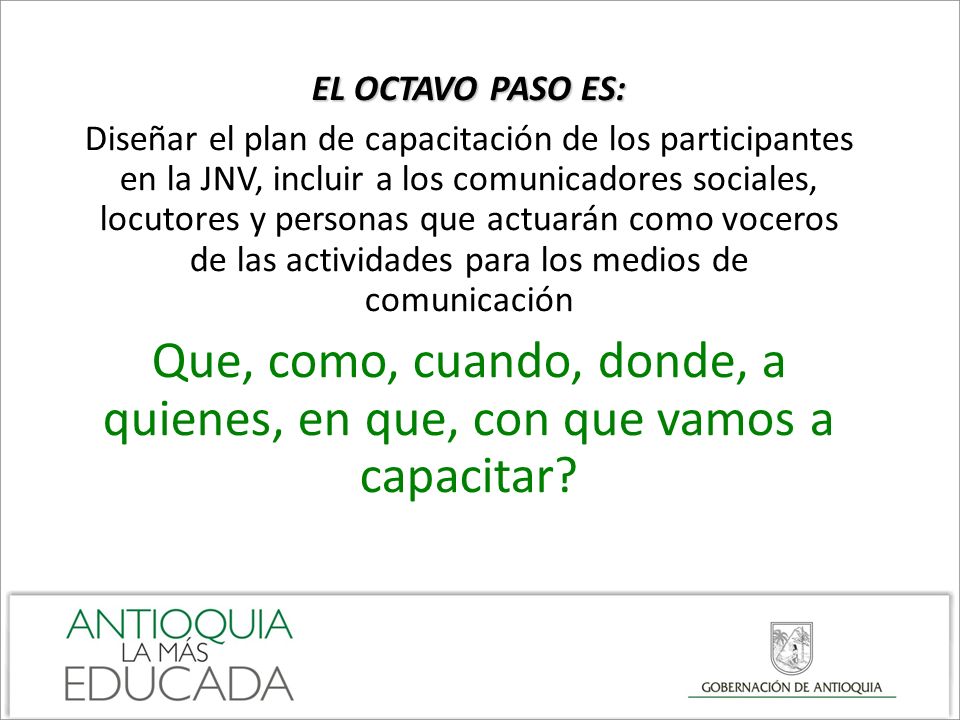 EL OCTAVO PASO ES:

Diseñar el plan de capacitación de los participantes en la JNV, incluir a los comunicadores sociales, locutores y personas que actuarán como voceros de las actividades para los medios de comunicación

Que, como, cuando, donde, a quienes, en que, con que vamos a capacitar?

ANTIOQUIA LA MÁS EDUCADA

GOBERNACIÓN DE ANTIOQUIA